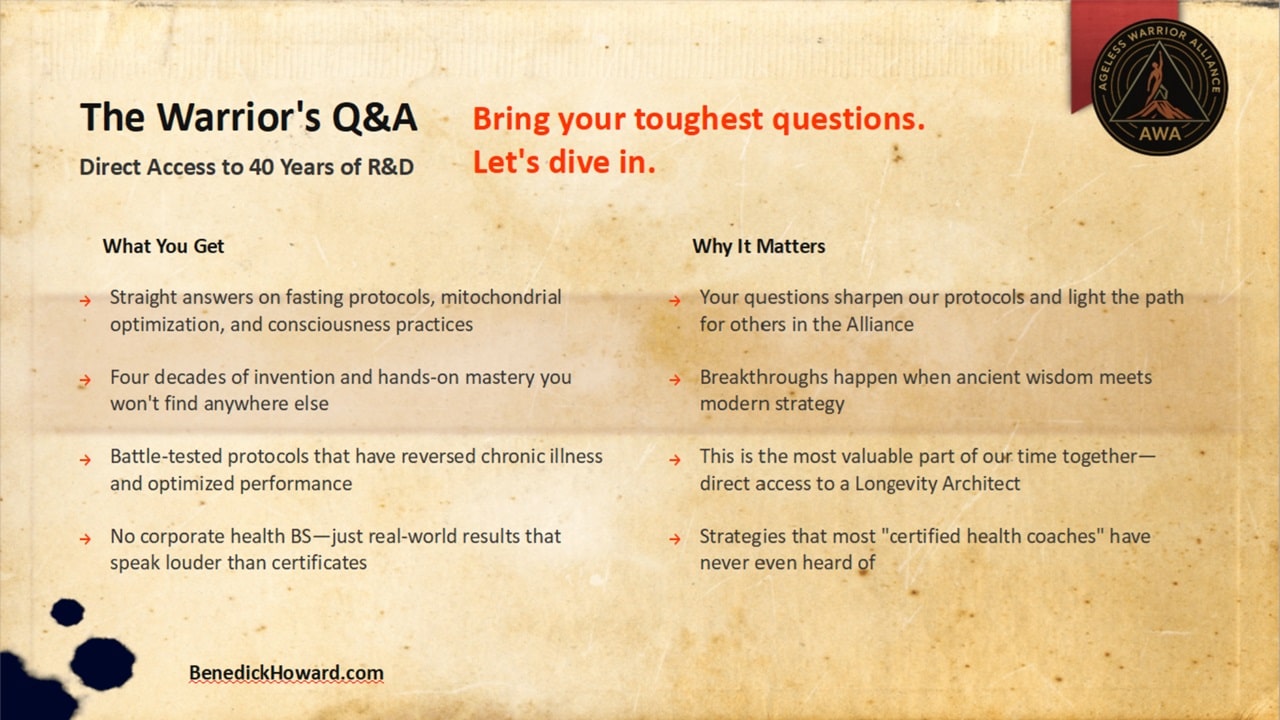 The Warrior's Q&A

Direct Access to 40 Years of R&D

Bring your toughest questions.
Let's dive in.

AGELESS WARRIOR ALLIANCE
AWA

What You Get

→ Straight answers on fasting protocols, mitochondrial optimization, and consciousness practices

→ Four decades of invention and hands-on mastery you won't find anywhere else

→ Battle-tested protocols that have reversed chronic illness and optimized performance

→ No corporate health BS—just real-world results that speak louder than certificates

Why It Matters

→ Your questions sharpen our protocols and light the path for others in the Alliance

→ Breakthroughs happen when ancient wisdom meets modern strategy

→ This is the most valuable part of our time together—direct access to a Longevity Architect

→ Strategies that most "certified health coaches" have never even heard of

BenedickHoward.com